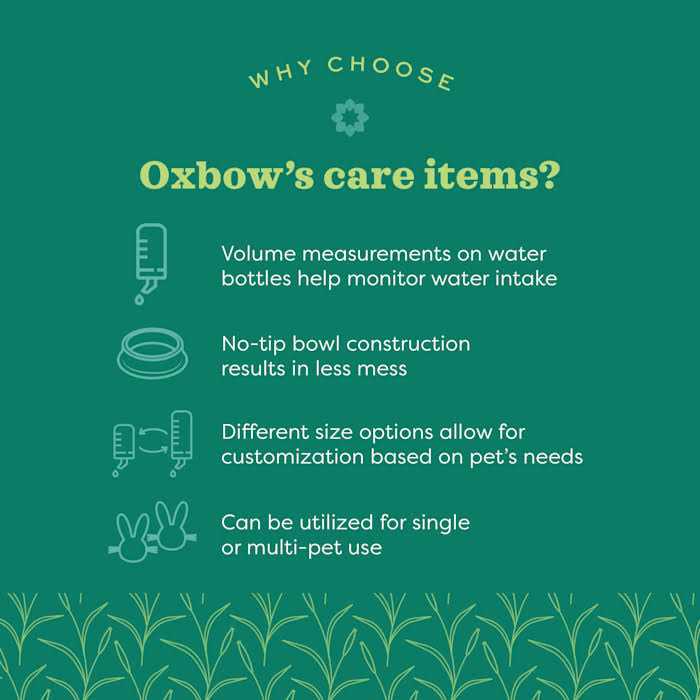 WHY CHOOSE

Oxbow's care items?

Volume measurements on water bottles help monitor water intake

No-tip bowl construction results in less mess

Different size options allow for customization based on pet's needs

Can be utilized for single or multi-pet use